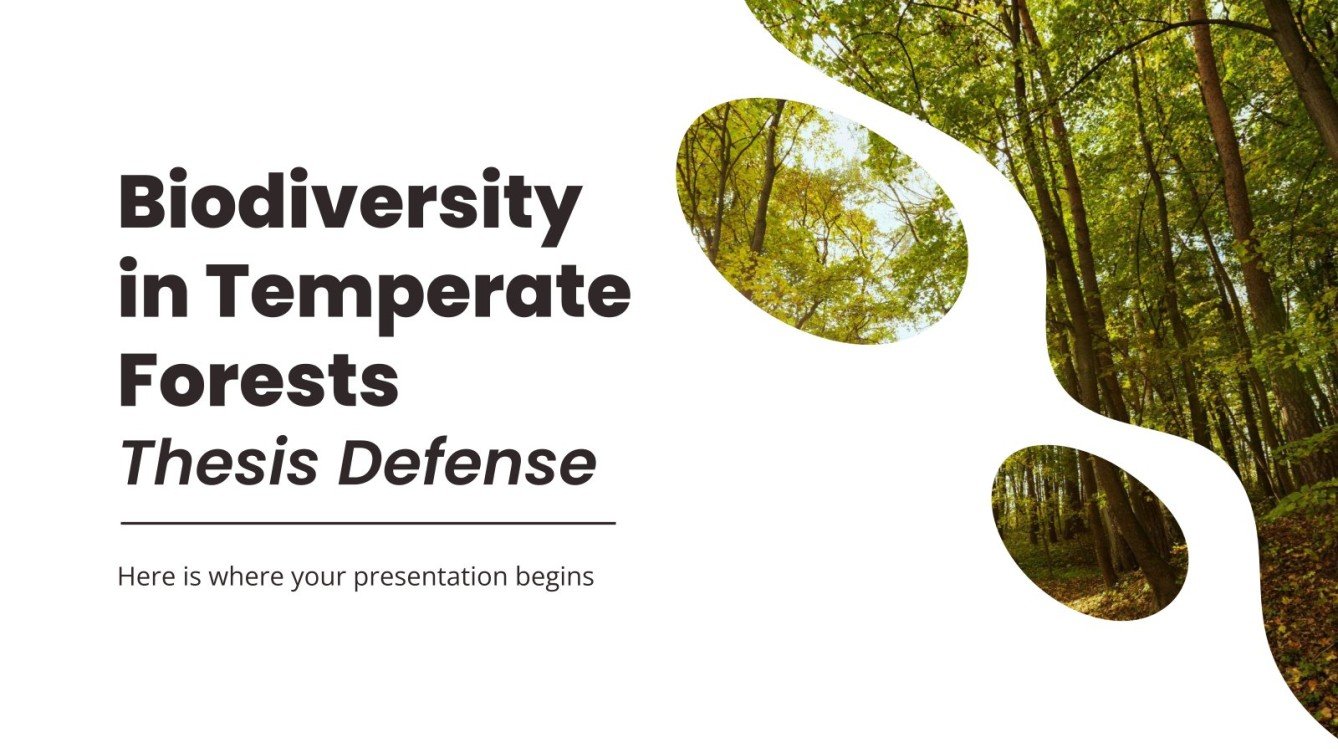 Biodiversity in Temperate Forests
Thesis Defense

Here is where your presentation begins